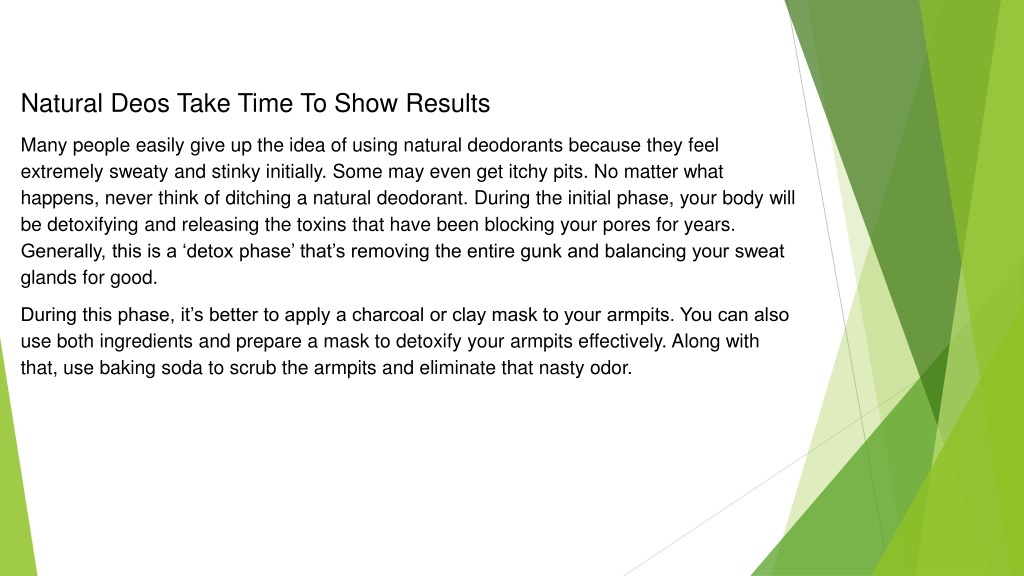 Natural Deos Take Time To Show Results

Many people easily give up the idea of using natural deodorants because they feel extremely sweaty and stinky initially. Some may even get itchy pits. No matter what happens, never think of ditching a natural deodorant. During the initial phase, your body will be detoxifying and releasing the toxins that have been blocking your pores for years. Generally, this is a ‘detox phase’ that’s removing the entire gunk and balancing your sweat glands for good.

During this phase, it’s better to apply a charcoal or clay mask to your armpits. You can also use both ingredients and prepare a mask to detoxify your armpits effectively. Along with that, use baking soda to scrub the armpits and eliminate that nasty odor.